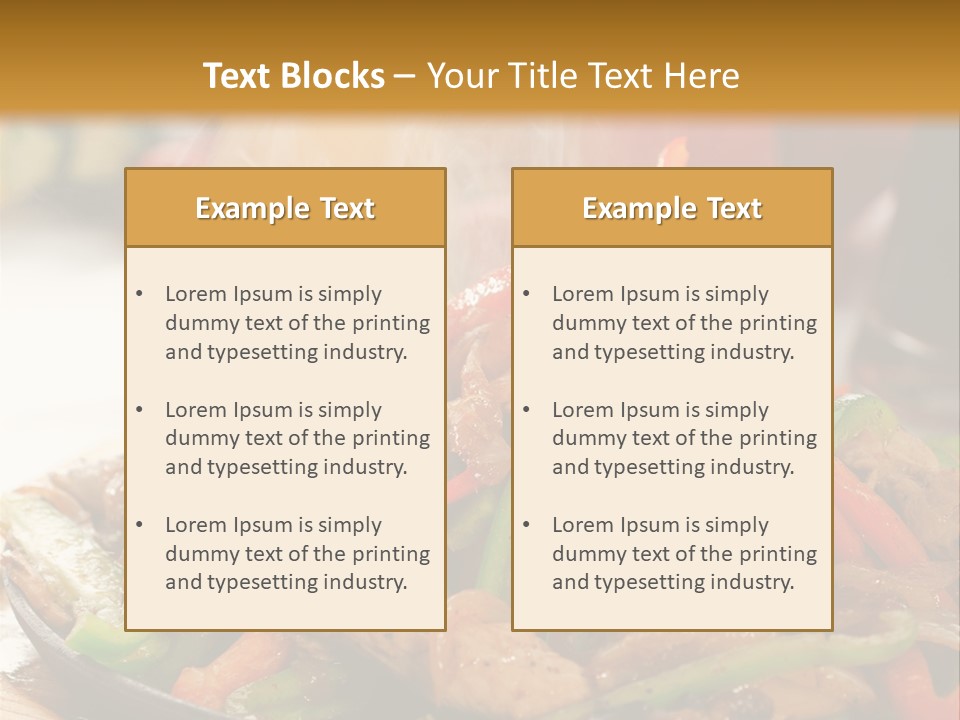 Text Blocks – Your Title Text Here

Example Text

• Lorem Ipsum is simply dummy text of the printing and typesetting industry.

• Lorem Ipsum is simply dummy text of the printing and typesetting industry.

• Lorem Ipsum is simply dummy text of the printing and typesetting industry.

Example Text

• Lorem Ipsum is simply dummy text of the printing and typesetting industry.

• Lorem Ipsum is simply dummy text of the printing and typesetting industry.

• Lorem Ipsum is simply dummy text of the printing and typesetting industry.